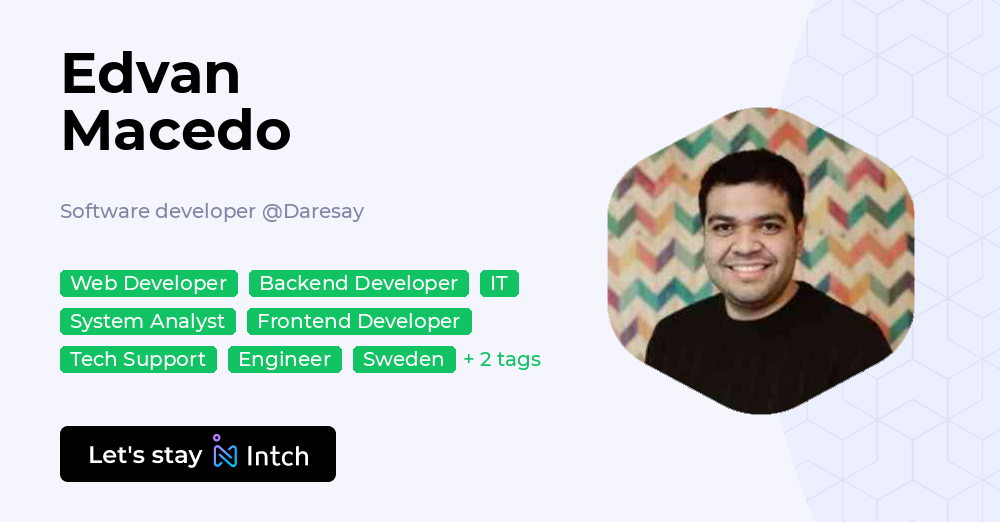 Edvan Macedo

Software developer @Daresay

Web Developer Backend Developer IT
System Analyst Frontend Developer
Tech Support Engineer Sweden + 2 tags

Let's stay Intch